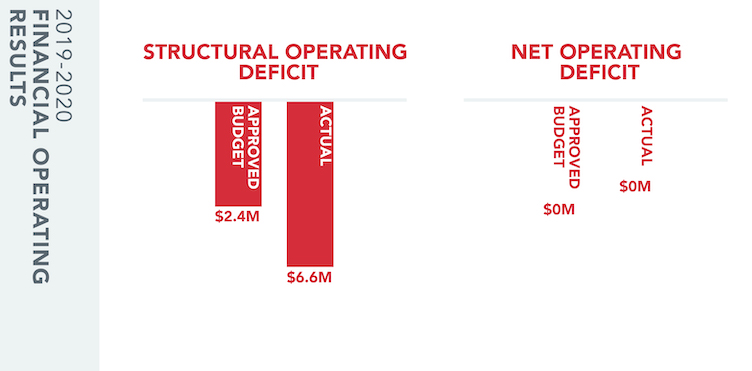 2019-2020
FINANCIAL OPERATING RESULTS

STRUCTURAL OPERATING DEFICIT

APPROVED BUDGET
$2.4M

ACTUAL
$6.6M

NET OPERATING DEFICIT

APPROVED BUDGET
$0M

ACTUAL
$0M